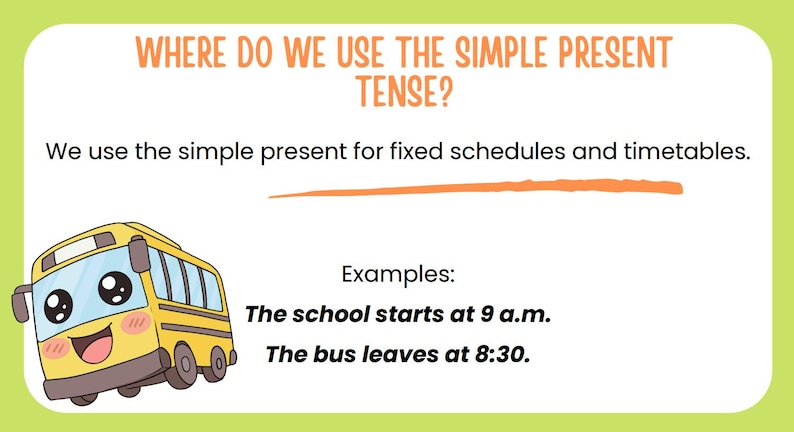 WHERE DO WE USE THE SIMPLE PRESENT TENSE?

We use the simple present for fixed schedules and timetables.

Examples:

The school starts at 9 a.m.

The bus leaves at 8:30.